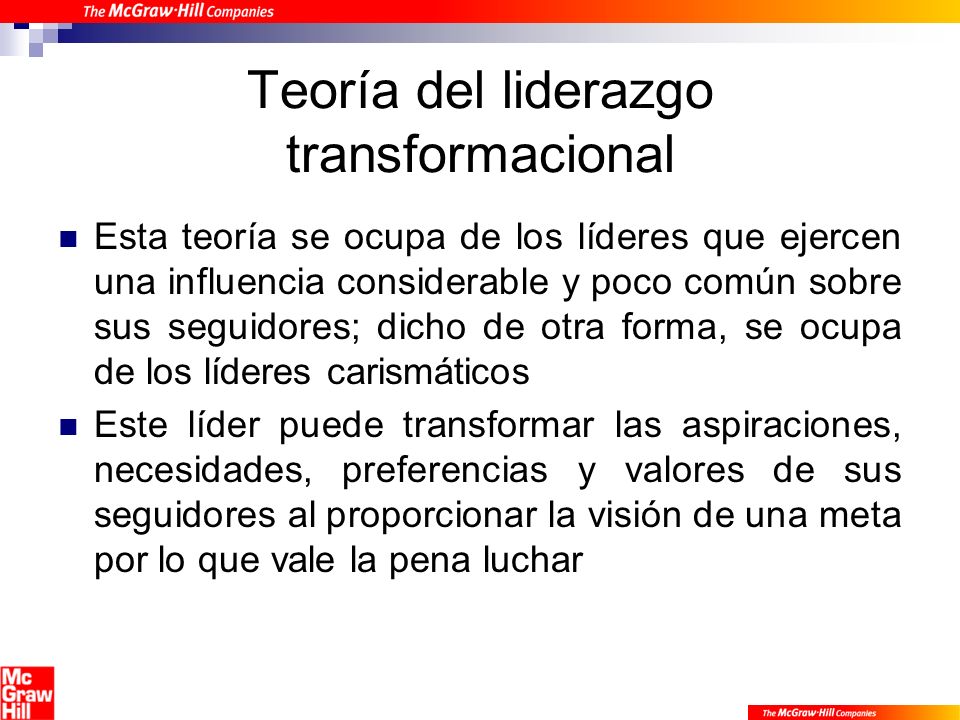 The McGraw·Hill Companies

Teoría del liderazgo transformacional

Esta teoría se ocupa de los líderes que ejercen una influencia considerable y poco común sobre sus seguidores; dicho de otra forma, se ocupa de los líderes carismáticos

Este líder puede transformar las aspiraciones, necesidades, preferencias y valores de sus seguidores al proporcionar la visión de una meta por lo que vale la pena luchar

Mc Graw Hill

The McGraw·Hill Companies